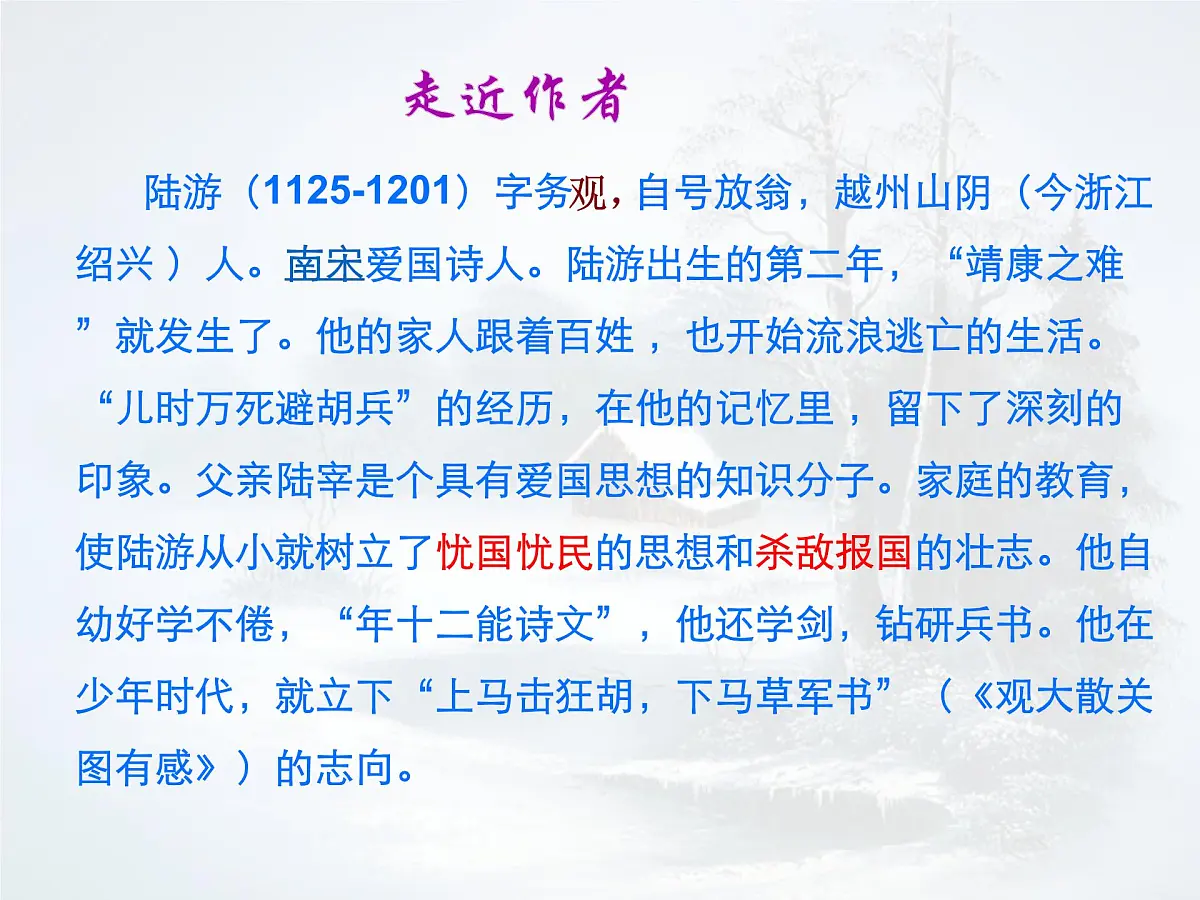 走近作者

陆游（1125-1201）字务观，自号放翁，越州山阴（今浙江绍兴 ）人。南宋爱国诗人。陆游出生的第二年，“靖康之难”就发生了。他的家人跟着百姓 ，也开始流浪逃亡的生活。“儿时万死避胡兵”的经历，在他的记忆里 ，留下了深刻的印象。父亲陆宰是个具有爱国思想的知识分子。家庭的教育，使陆游从小就树立了忧国忧民的思想和杀敌报国的壮志。他自幼好学不倦，“年十二能诗文”，他还学剑，钻研兵书。他在少年时代，就立下“上马击狂胡，下马草军书”（《观大散关图有感》）的志向。